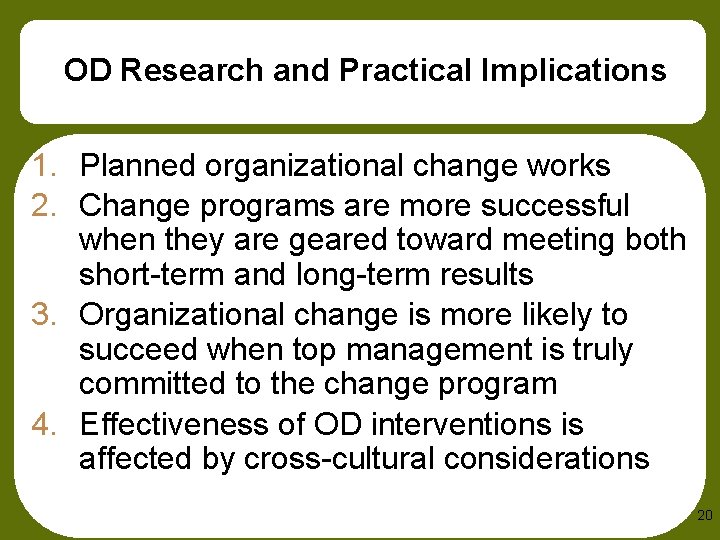 OD Research and Practical Implications

1. Planned organizational change works
2. Change programs are more successful when they are geared toward meeting both short-term and long-term results
3. Organizational change is more likely to succeed when top management is truly committed to the change program
4. Effectiveness of OD interventions is affected by cross-cultural considerations

20